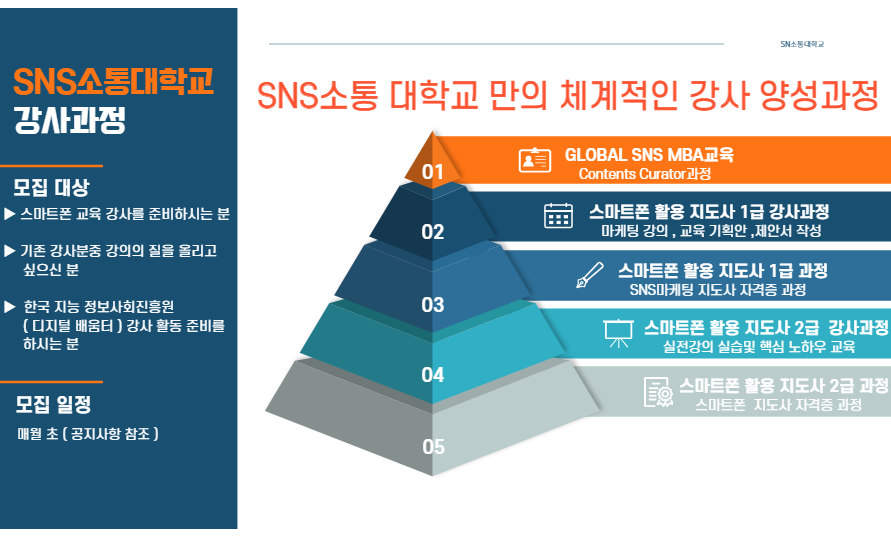 SNS소통대학교
강사과정

모집 대상
▶ 스마트폰 교육 강사를 준비하시는 분

▶ 기존 강사분중 강의의 질을 올리고 싶으신 분

▶ 한국 지능 정보사회진흥원 ( 디지털 배움터 ) 강사 활동 준비를 하시는 분

모집 일정
매월 초 ( 공지사항 참조 )

SN소통대학교

SNS소통 대학교 만의 체계적인 강사 양성과정

01
GLOBAL SNS MBA교육
Contents Curator과정

02
스마트폰 활용 지도사 1급 강사과정
마케팅 강의 , 교육 기획안 ,제안서 작성

03
스마트폰 활용 지도사 1급 과정
SNS마케팅 지도사 자격증 과정

04
스마트폰 활용 지도사 2급 강사과정
실전강의 실습및 핵심 노하우 교육

05
스마트폰 활용 지도사 2급 과정
스마트폰 지도사 자격증 과정